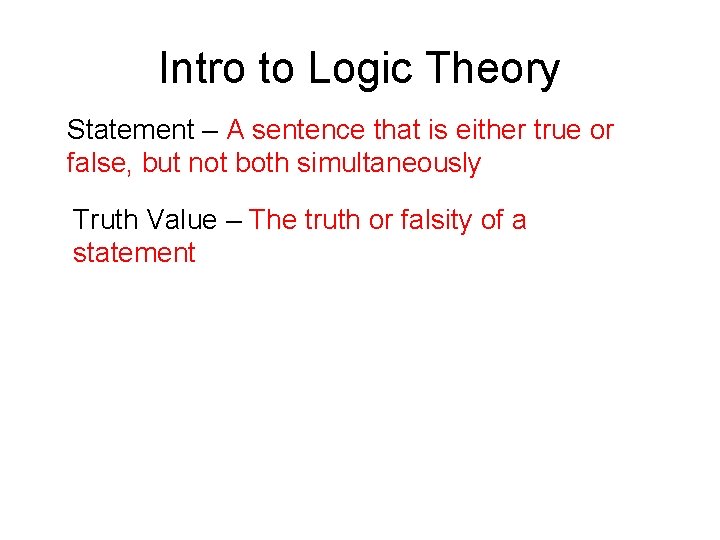 Intro to Logic Theory

Statement – A sentence that is either true or false, but not both simultaneously

Truth Value – The truth or falsity of a statement